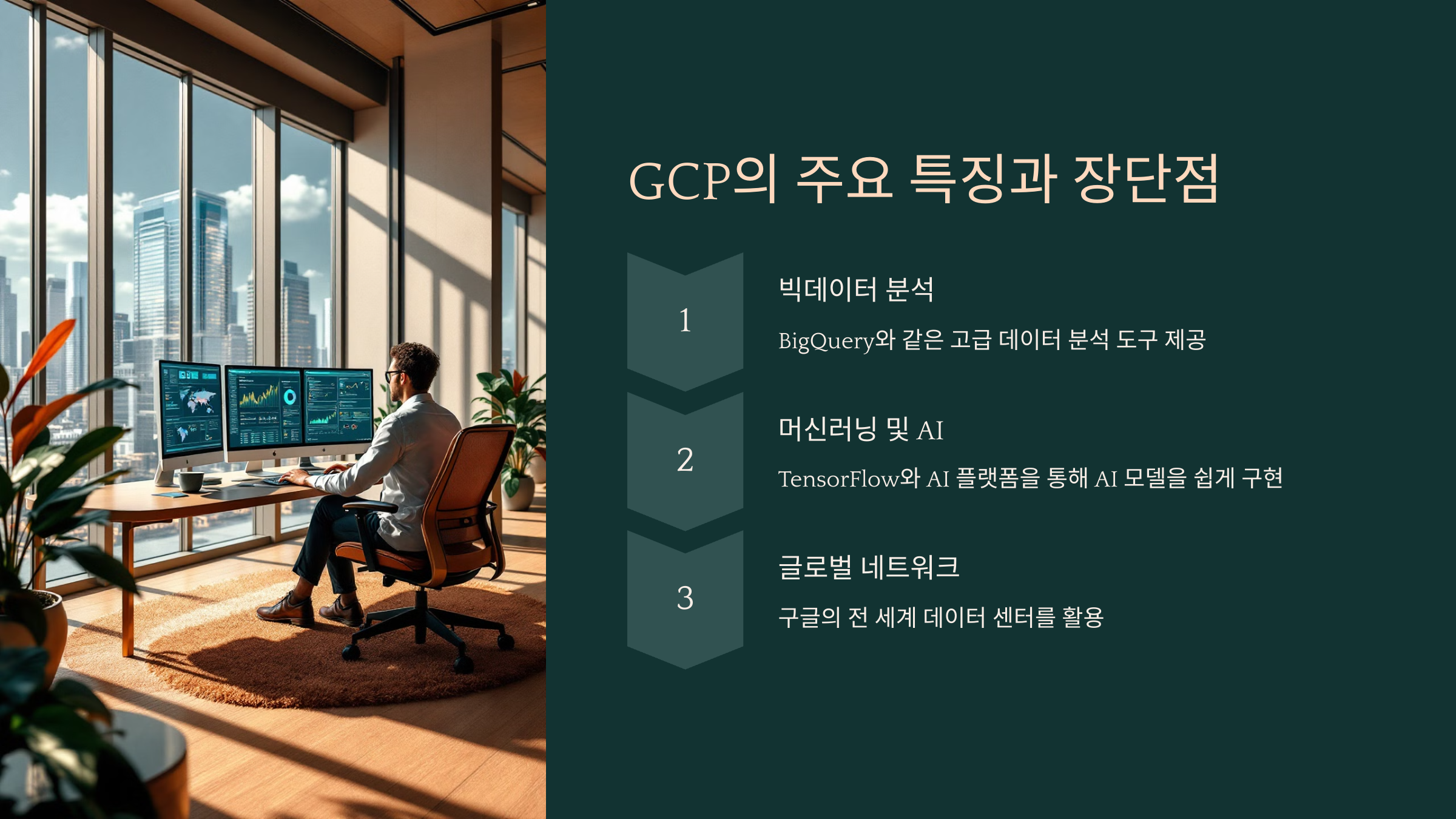 GCP의 주요 특징과 장단점

1

빅데이터 분석

BigQuery와 같은 고급 데이터 분석 도구 제공

2

머신러닝 및 AI

TensorFlow와 AI 플랫폼을 통해 AI 모델을 쉽게 구현

3

글로벌 네트워크

구글의 전 세계 데이터 센터를 활용